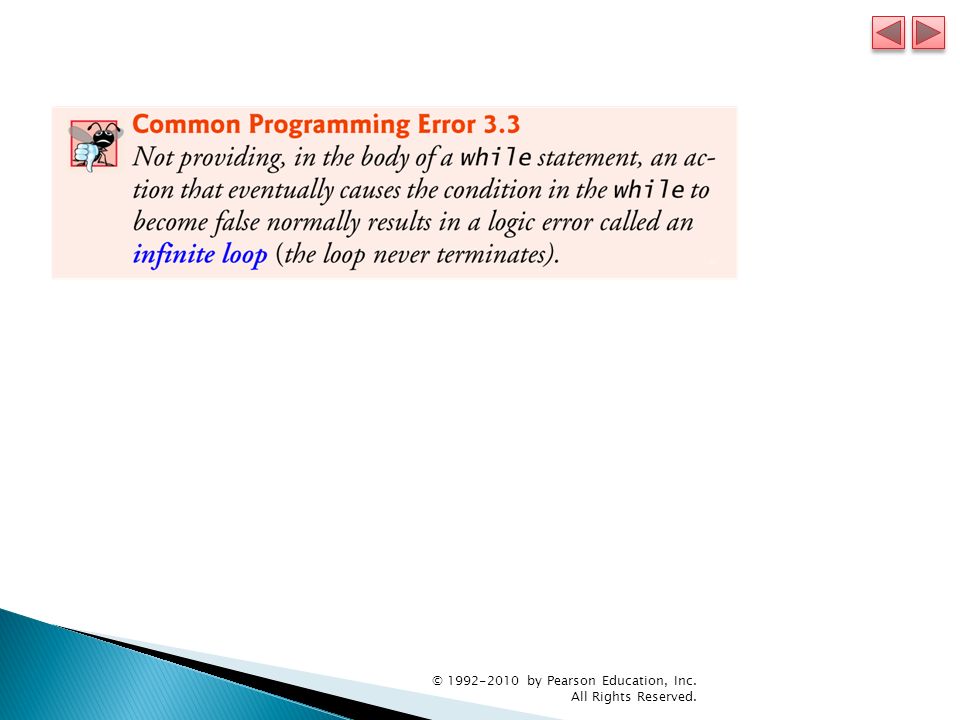 Common Programming Error 3.3
Not providing, in the body of a while statement, an action that eventually causes the condition in the while to become false normally results in a logic error called an infinite loop (the loop never terminates).

© 1992-2010 by Pearson Education, Inc.
All Rights Reserved.